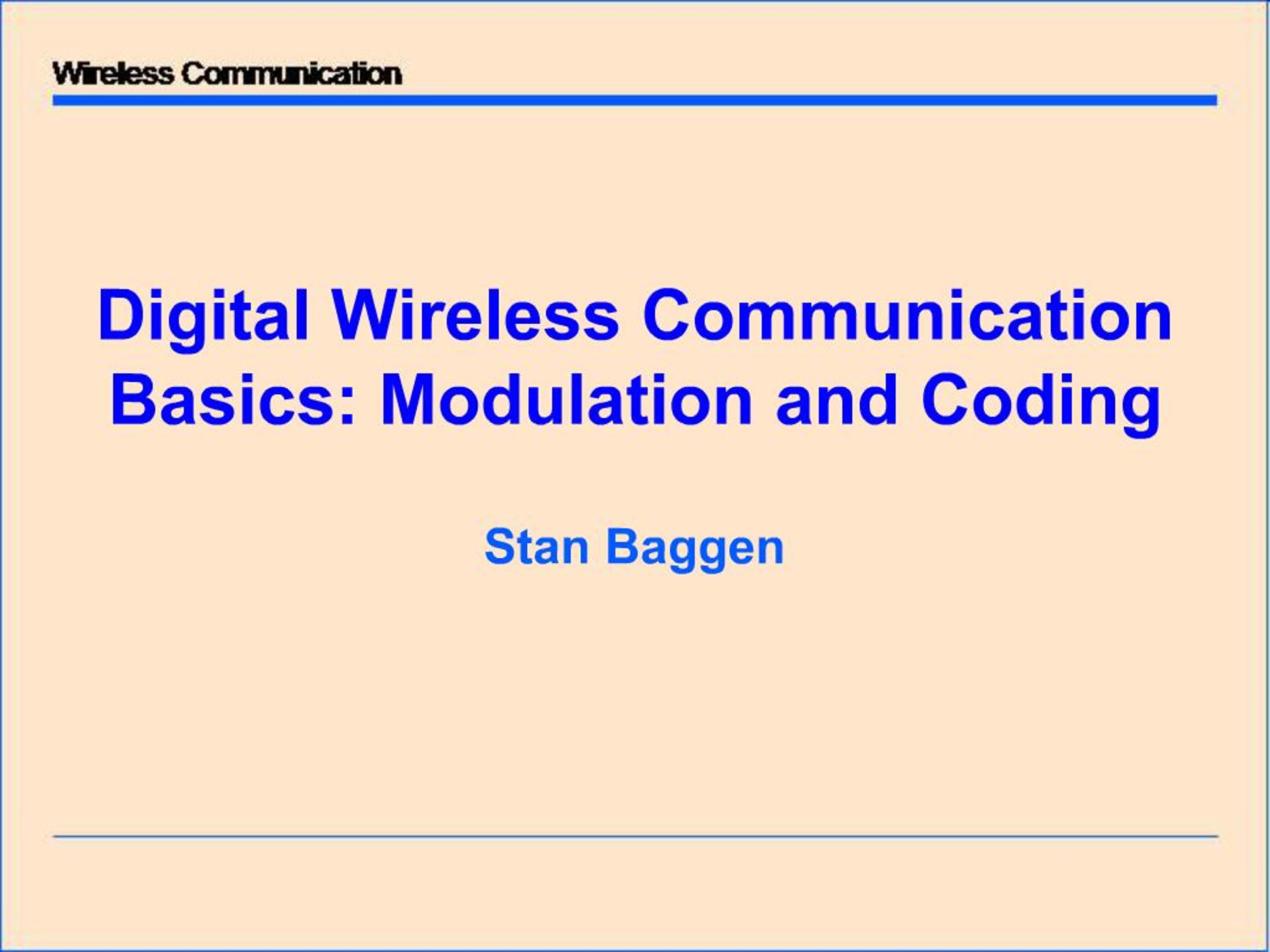 Wireless Communication

Digital Wireless Communication Basics: Modulation and Coding

Stan Baggen